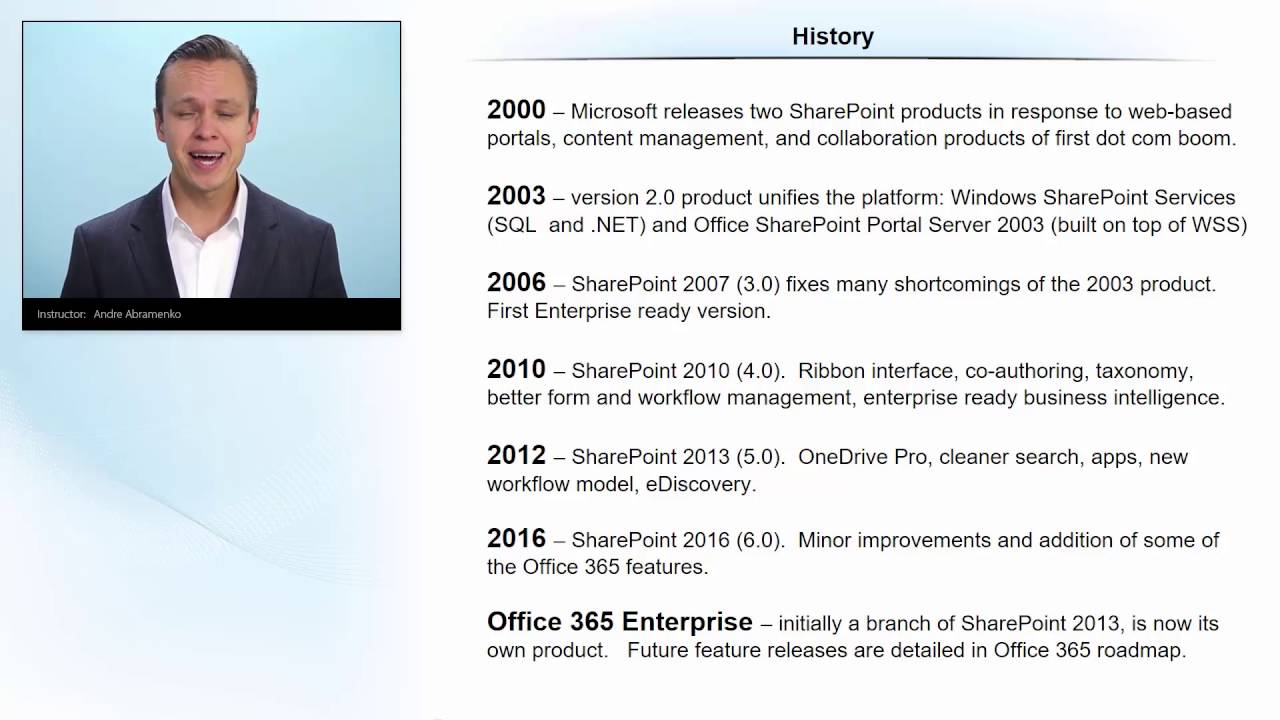 Instructor: Andre Abramenko

History

2000 – Microsoft releases two SharePoint products in response to web-based portals, content management, and collaboration products of first dot com boom.

2003 – version 2.0 product unifies the platform: Windows SharePoint Services (SQL and .NET) and Office SharePoint Portal Server 2003 (built on top of WSS)

2006 – SharePoint 2007 (3.0) fixes many shortcomings of the 2003 product. First Enterprise ready version.

2010 – SharePoint 2010 (4.0). Ribbon interface, co-authoring, taxonomy, better form and workflow management, enterprise ready business intelligence.

2012 – SharePoint 2013 (5.0). OneDrive Pro, cleaner search, apps, new workflow model, eDiscovery.

2016 – SharePoint 2016 (6.0). Minor improvements and addition of some of the Office 365 features.

Office 365 Enterprise – initially a branch of SharePoint 2013, is now its own product. Future feature releases are detailed in Office 365 roadmap.